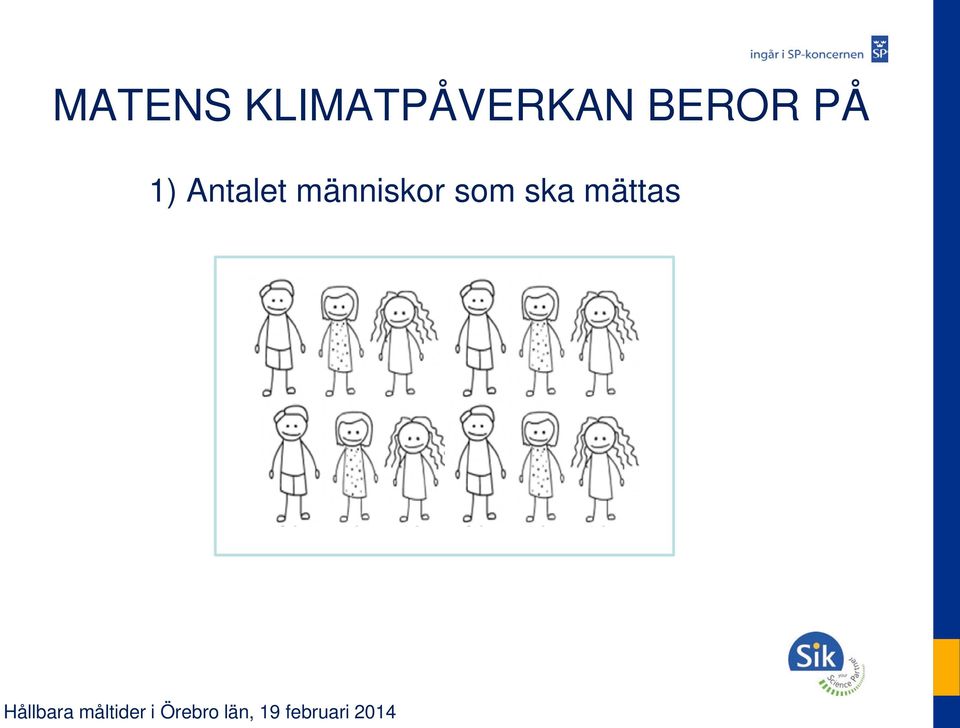 ingår i SP-koncernen SP

MATENS KLIMATPÅVERKAN BEROR PÅ

1) Antalet människor som ska mättas

Sik your Science Partner

Hållbara måltider i Örebro län, 19 februari 2014